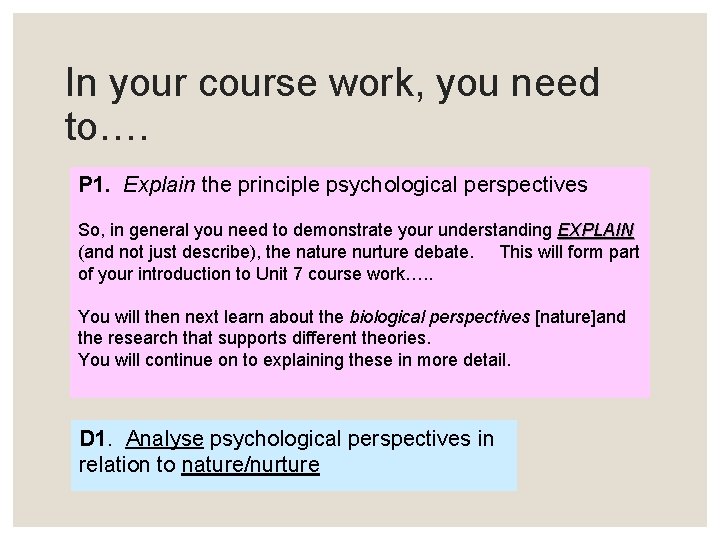 In your course work, you need to….

P1. Explain the principle psychological perspectives

So, in general you need to demonstrate your understanding EXPLAIN (and not just describe), the nature nurture debate. This will form part of your introduction to Unit 7 course work…..

You will then next learn about the biological perspectives [nature]and the research that supports different theories.
You will continue on to explaining these in more detail.

D1. Analyse psychological perspectives in relation to nature/nurture